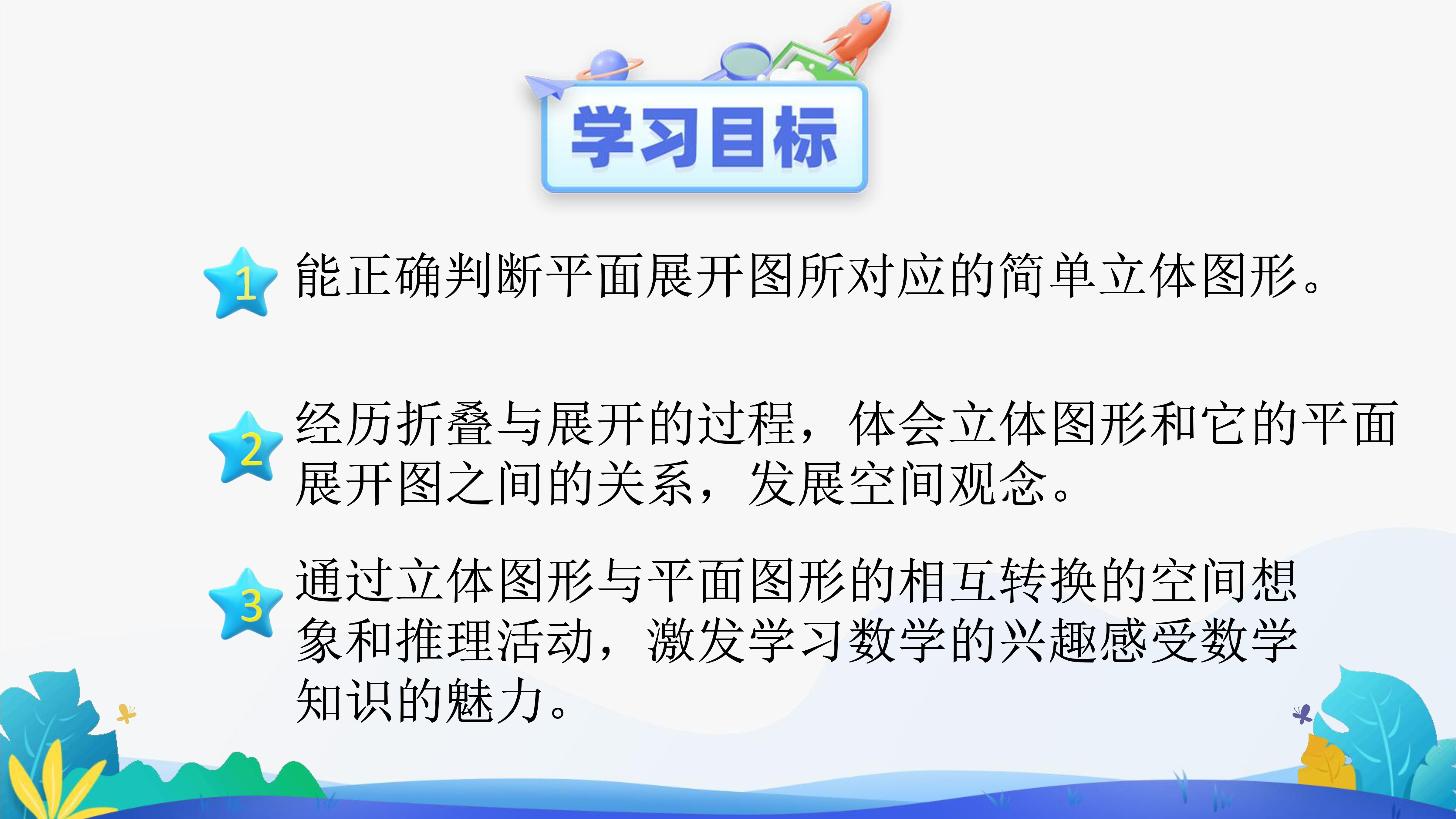 学习目标

1 能正确判断平面展开图所对应的简单立体图形。

2 经历折叠与展开的过程，体会立体图形和它的平面展开图之间的关系，发展空间观念。

3 通过立体图形与平面图形的相互转换的空间想象和推理活动，激发学习数学的兴趣感受数学知识的魅力。